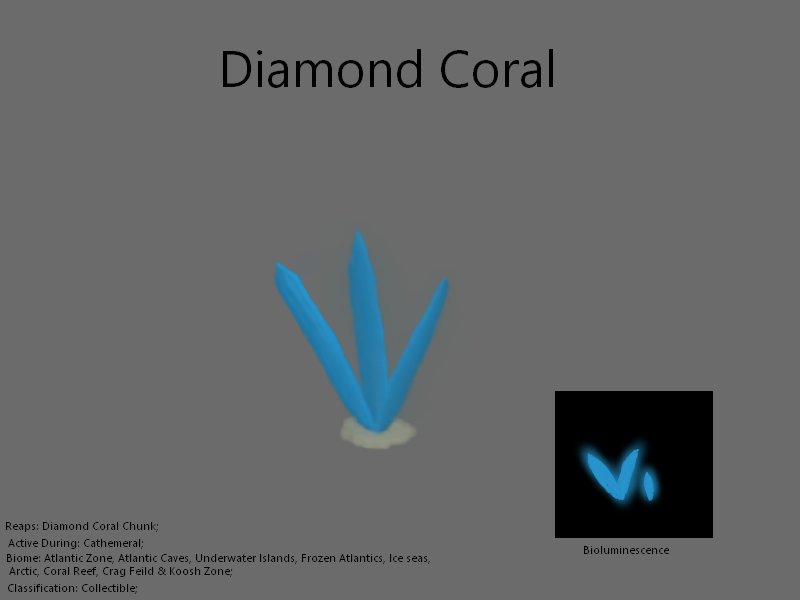 Diamond Coral

Bioluminescence

Reaps: Diamond Coral Chunk;
Active During: Cathemeral;
Biome: Atlantic Zone, Atlantic Caves, Underwater Islands, Frozen Atlantics, Ice seas, Arctic, Coral Reef, Crag Feild & Koosh Zone;
Classification: Collectible;